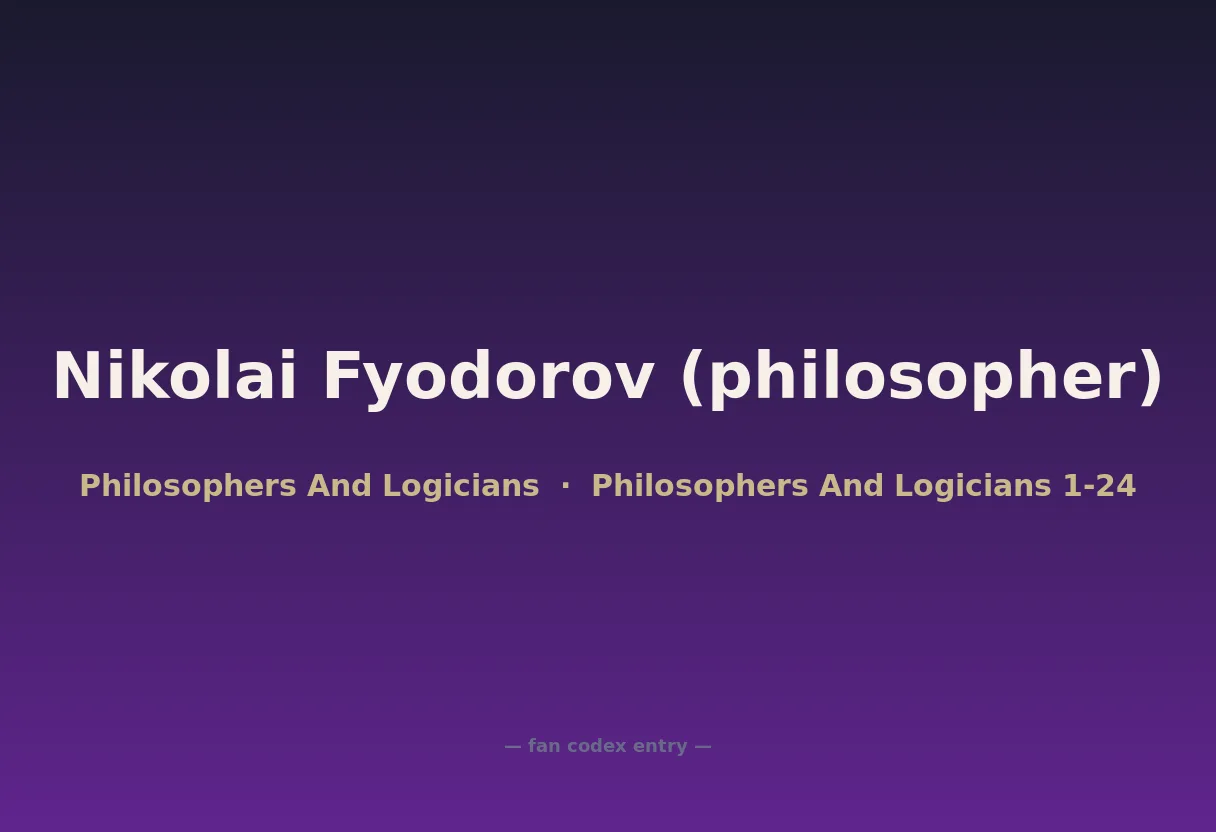 Nikolai Fyodorov (philosopher)

Philosophers And Logicians · Philosophers And Logicians 1-24

— fan codex entry —